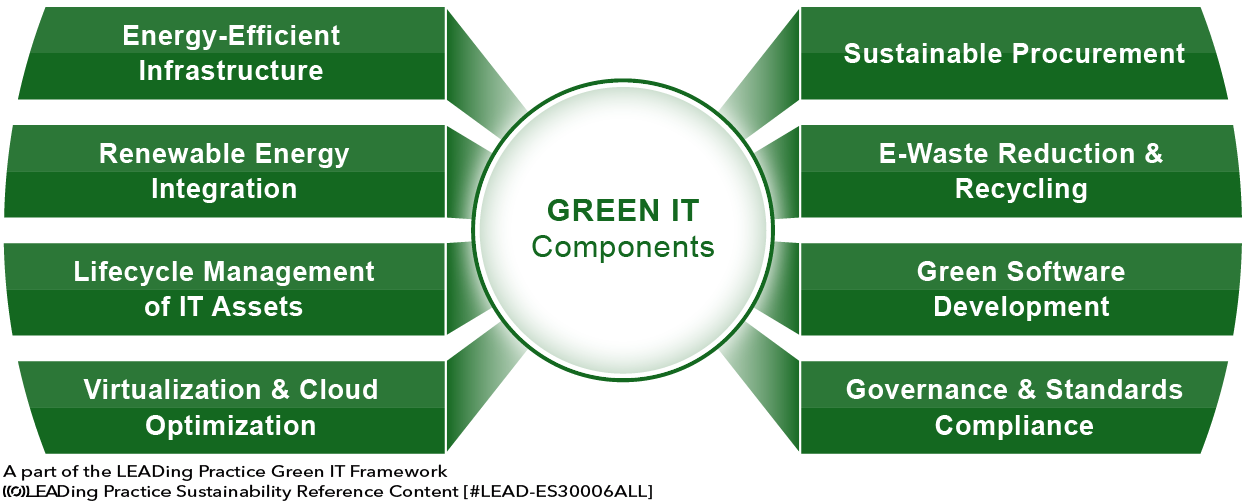 Energy-Efficient Infrastructure

Renewable Energy Integration

Lifecycle Management of IT Assets

Virtualization & Cloud Optimization

GREEN IT
Components

Sustainable Procurement

E-Waste Reduction & Recycling

Green Software Development

Governance & Standards Compliance

A part of the LEADing Practice Green IT Framework
(©)LEADing Practice Sustainability Reference Content [#LEAD-ES30006ALL]